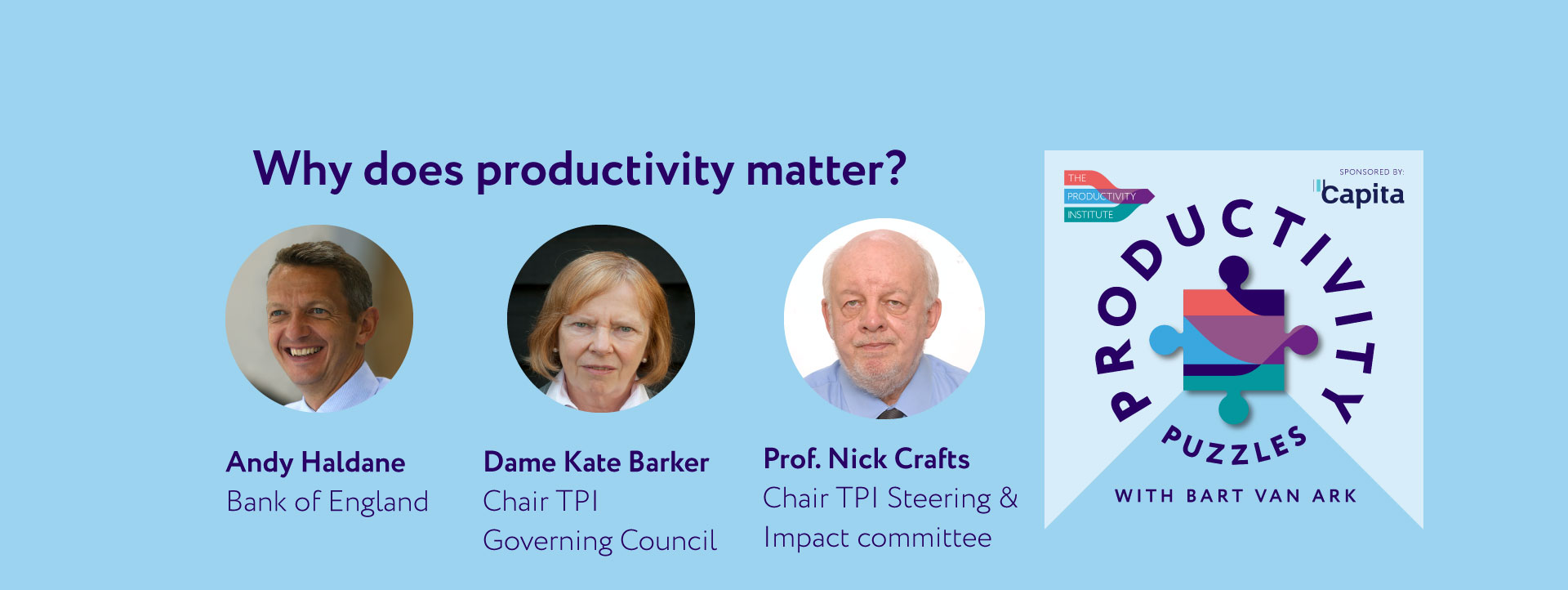 Why does productivity matter?

Andy Haldane
Bank of England

Dame Kate Barker
Chair TPI Governing Council

Prof. Nick Crafts
Chair TPI Steering & Impact committee

THE PRODUCTIVITY INSTITUTE

SPONSORED BY:
Capita

PRODUCTIVITY
PUZZLES
WITH BART VAN ARK